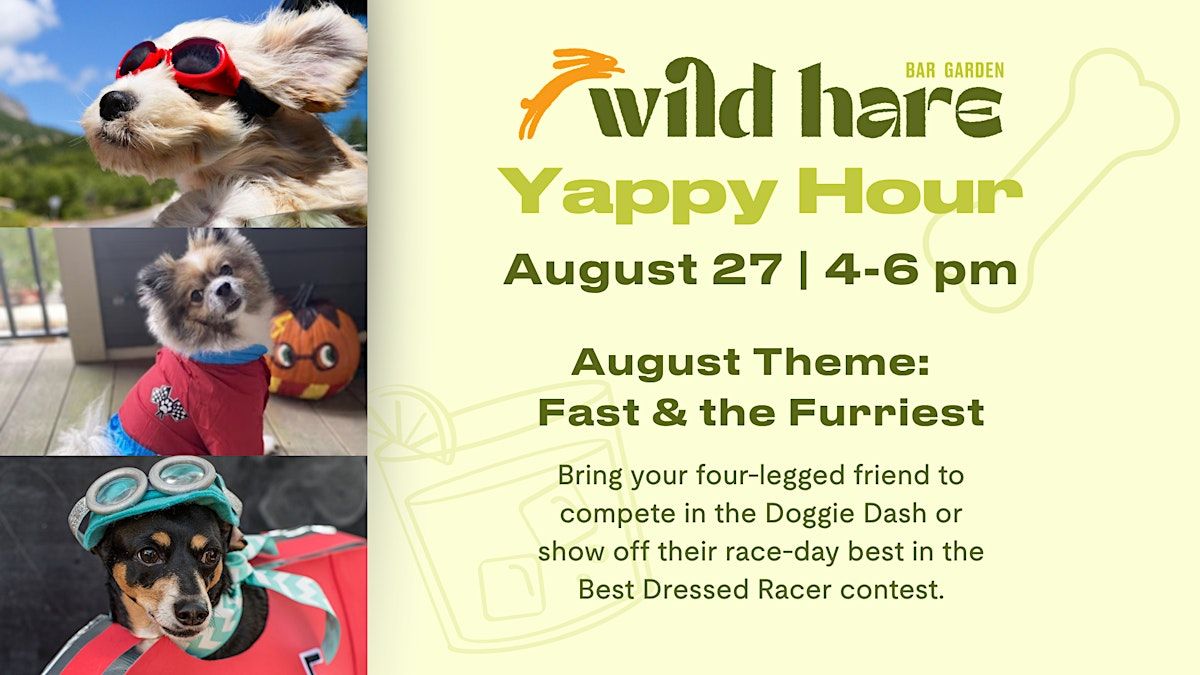 BAR GARDEN
wild hare

Yappy Hour

August 27 | 4-6 pm

August Theme:
Fast & the Furriest

Bring your four-legged friend to compete in the Doggie Dash or show off their race-day best in the Best Dressed Racer contest.